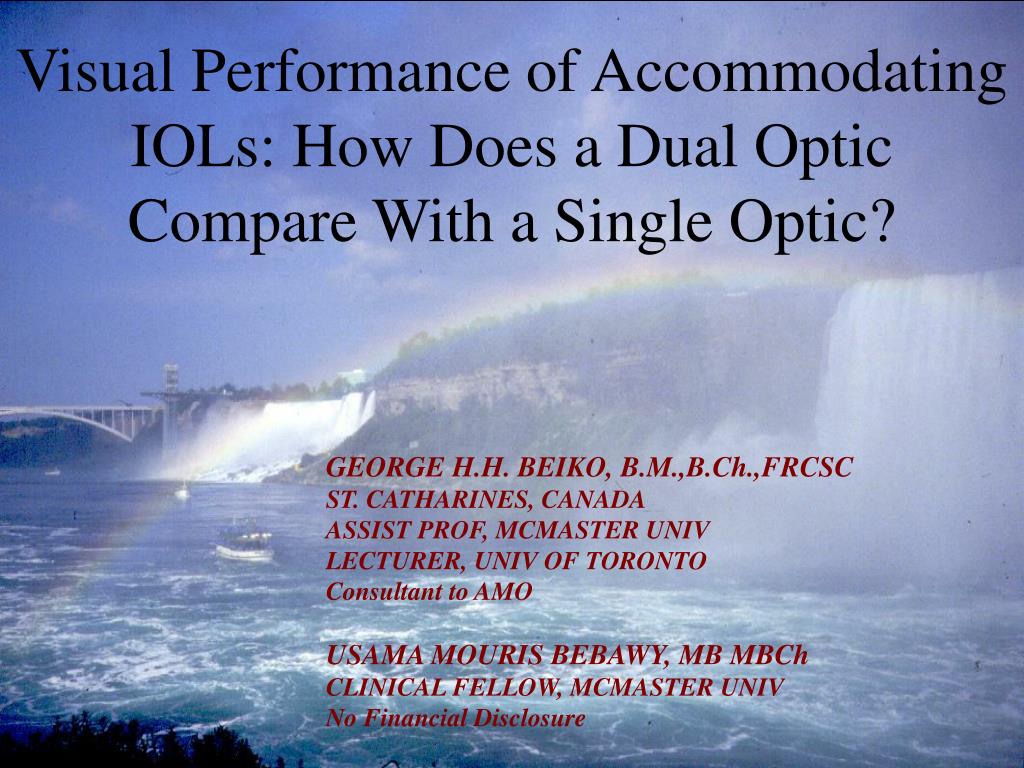 Visual Performance of Accommodating IOLs: How Does a Dual Optic Compare With a Single Optic?

GEORGE H.H. BEIKO, B.M.,B.Ch.,FRCSC
ST. CATHARINES, CANADA
ASSIST PROF, MCMASTER UNIV
LECTURER, UNIV OF TORONTO
Consultant to AMO

USAMA MOURIS BEBAWY, MB MBCh
CLINICAL FELLOW, MCMASTER UNIV
No Financial Disclosure